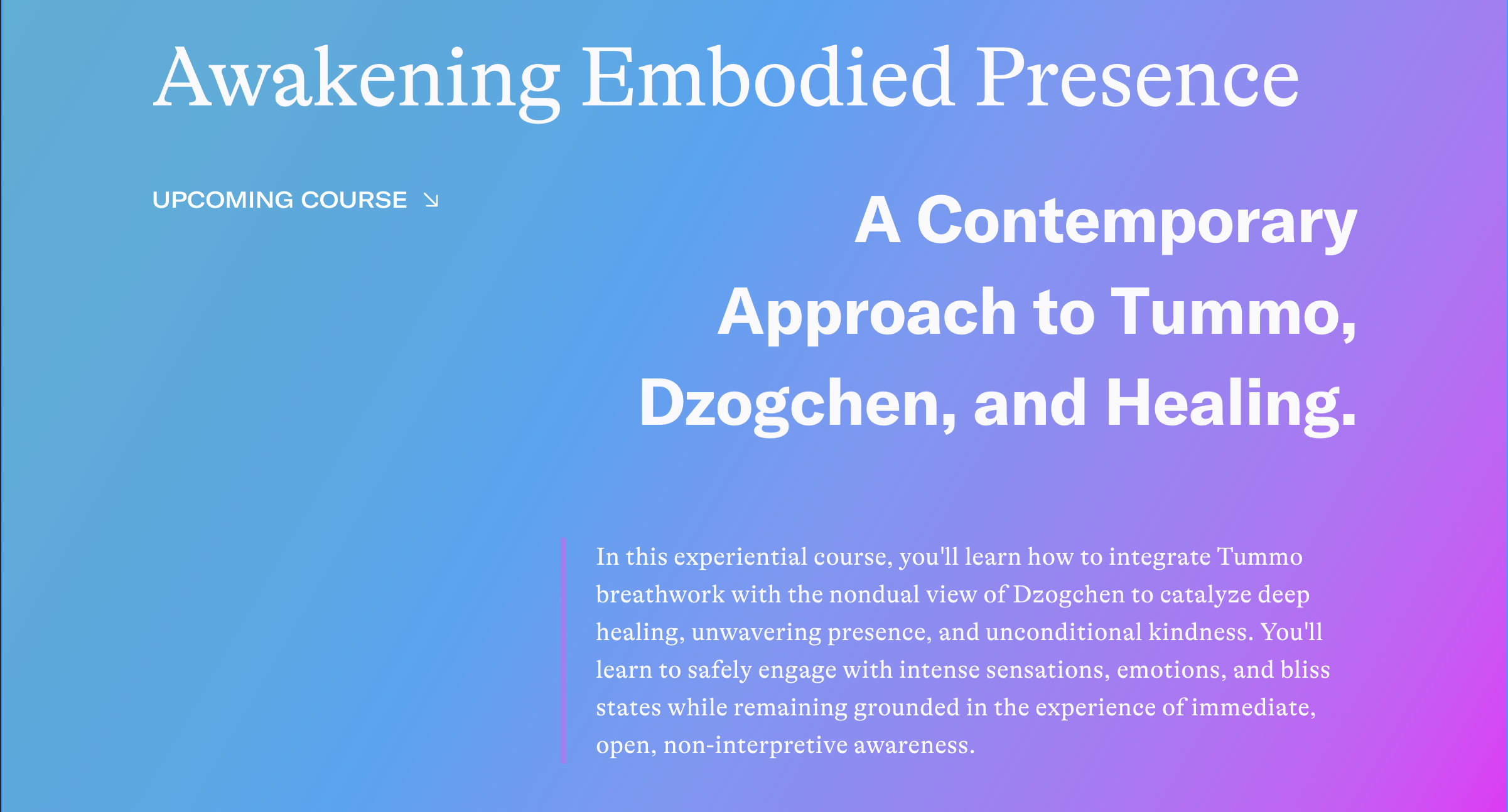 Awakening Embodied Presence

UPCOMING COURSE ↘

A Contemporary Approach to Tummo, Dzogchen, and Healing.

In this experiential course, you'll learn how to integrate Tummo breathwork with the nondual view of Dzogchen to catalyze deep healing, unwavering presence, and unconditional kindness. You'll learn to safely engage with intense sensations, emotions, and bliss states while remaining grounded in the experience of immediate, open, non-interpretive awareness.